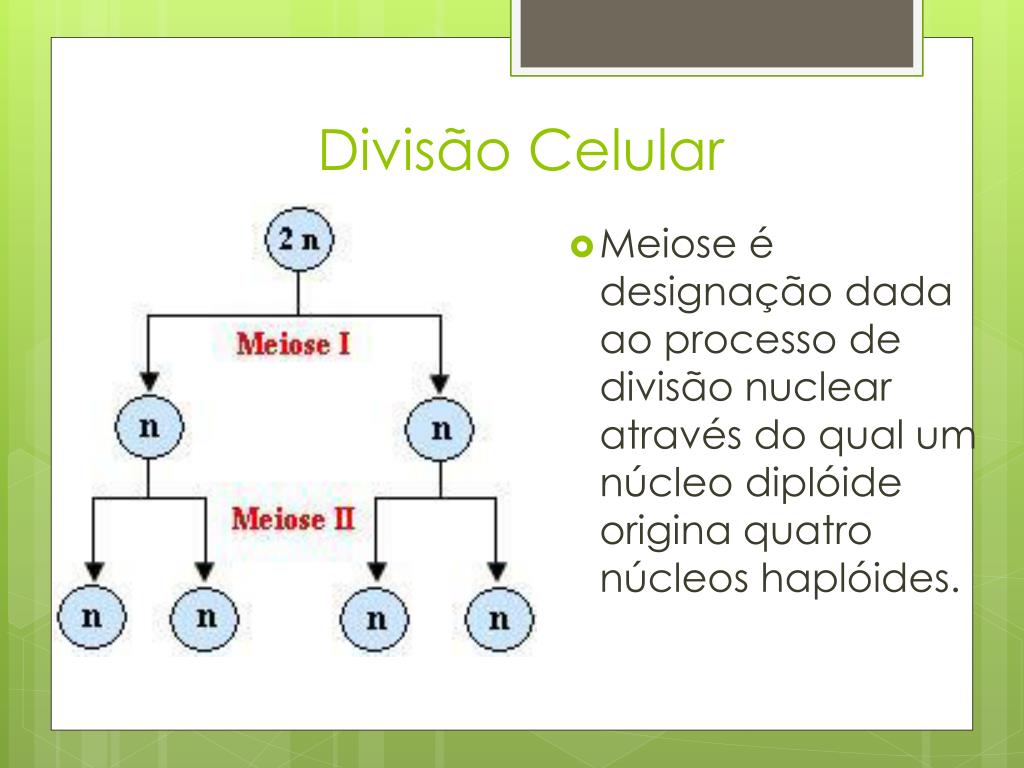 Divisão Celular

2 n

Meiose I

n

n

Meiose II

n

n

n

n

Meiose é designação dada ao processo de divisão nuclear através do qual um núcleo diplóide origina quatro núcleos haplóides.